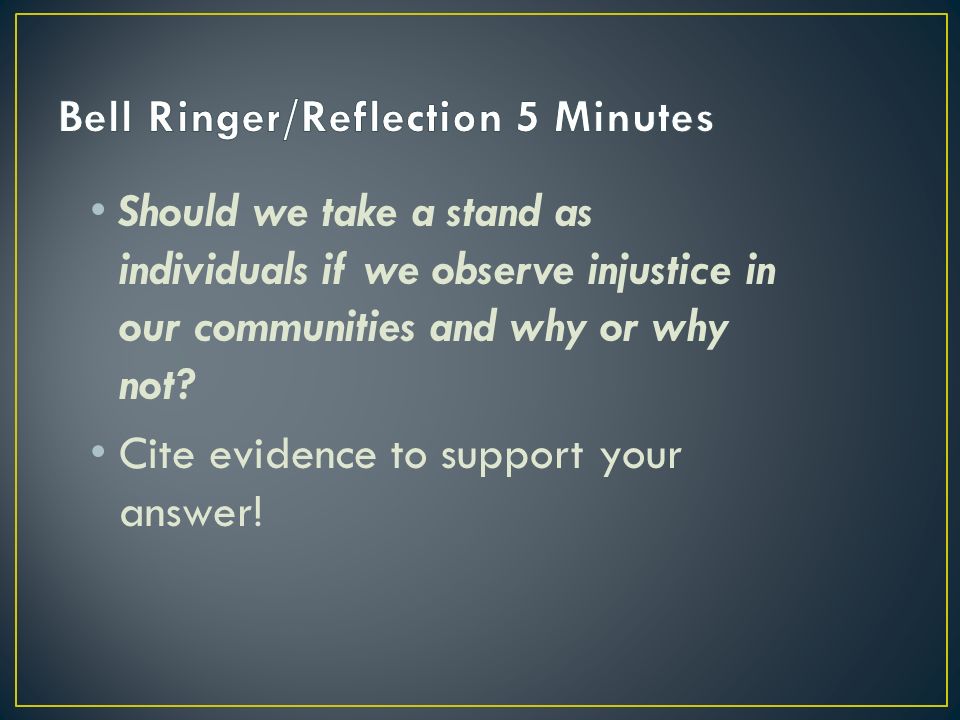 Bell Ringer/Reflection 5 Minutes

• Should we take a stand as individuals if we observe injustice in our communities and why or why not?

• Cite evidence to support your answer!